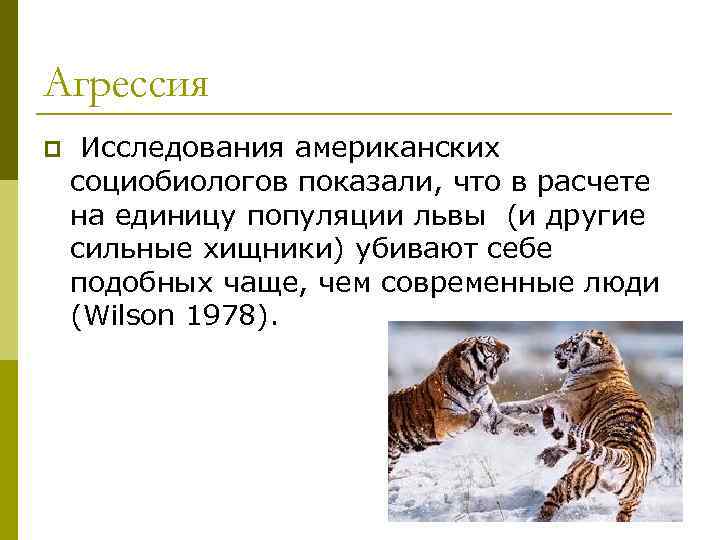 Агрессия

Исследования американских социобиологов показали, что в расчете на единицу популяции львы (и другие сильные хищники) убивают себе подобных чаще, чем современные люди (Wilson 1978).